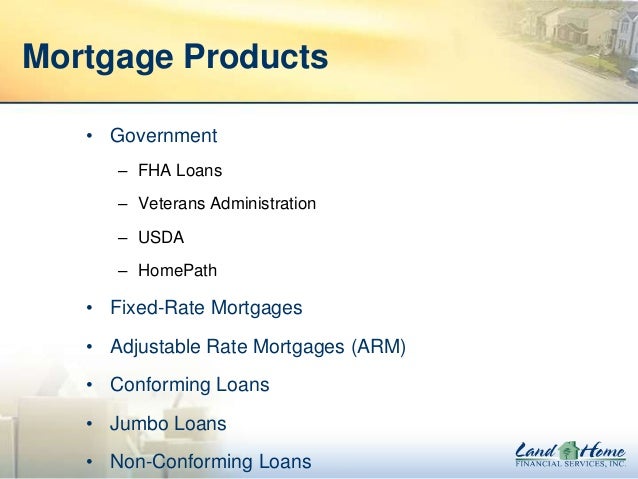 Mortgage Products

• Government
– FHA Loans
– Veterans Administration
– USDA
– HomePath
• Fixed-Rate Mortgages
• Adjustable Rate Mortgages (ARM)
• Conforming Loans
• Jumbo Loans
• Non-Conforming Loans

Land Home
FINANCIAL SERVICES, INC.